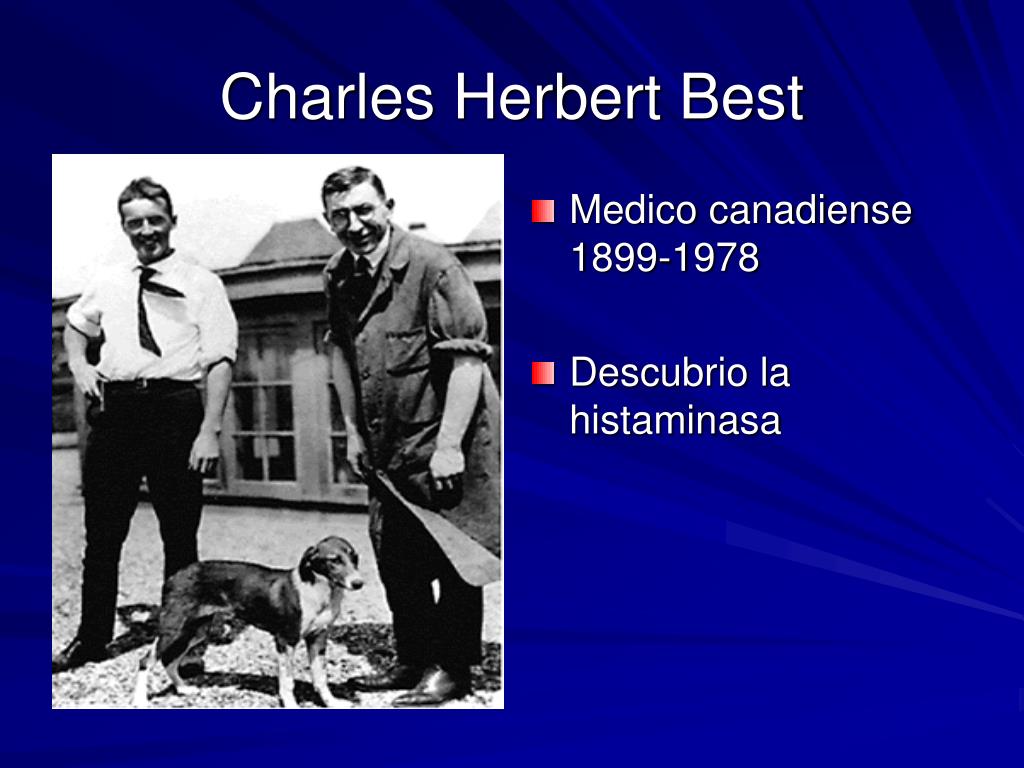 Charles Herbert Best

Medico canadiense 1899-1978

Descubrio la histaminasa